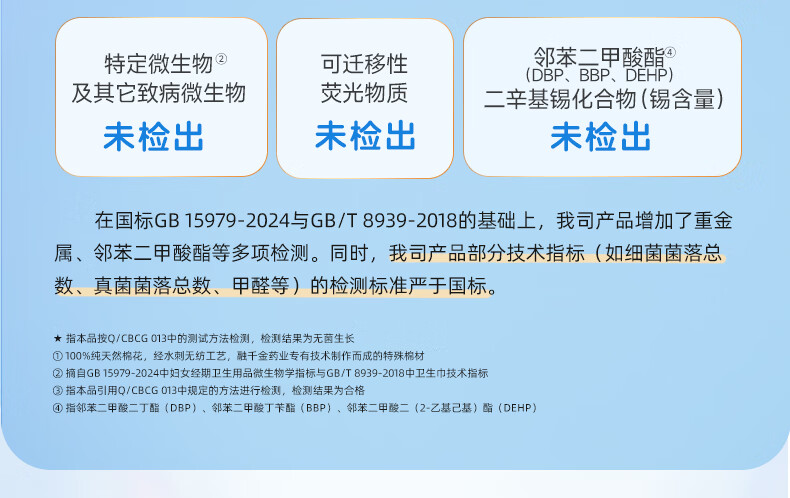 特定微生物②
及其它致病微生物
未检出

可迁移性
荧光物质
未检出

邻苯二甲酸酯④
(DBP、BBP、DEHP)
二辛基锡化合物(锡含量)
未检出

在国标GB 15979-2024与GB/T 8939-2018的基础上，我司产品增加了重金属、邻苯二甲酸酯等多项检测。同时，我司产品部分技术指标（如细菌菌落总数、真菌菌落总数、甲醛等）的检测标准严于国标。

★ 指本品按Q/CBCG 013中的测试方法检测，检测结果为无菌生长
① 100%纯天然棉花，经水刺无纺工艺，融千金药业专有技术制作而成的特殊棉材
② 摘自GB 15979-2024中妇女经期卫生用品微生物学指标与GB/T 8939-2018中卫生巾技术指标
③ 指本品引用Q/CBCG 013中规定的方法进行检测，检测结果为合格
④ 指邻苯二甲酸二丁酯（DBP）、邻苯二甲酸丁苄酯（BBP）、邻苯二甲酸二（2-乙基己基）酯（DEHP）